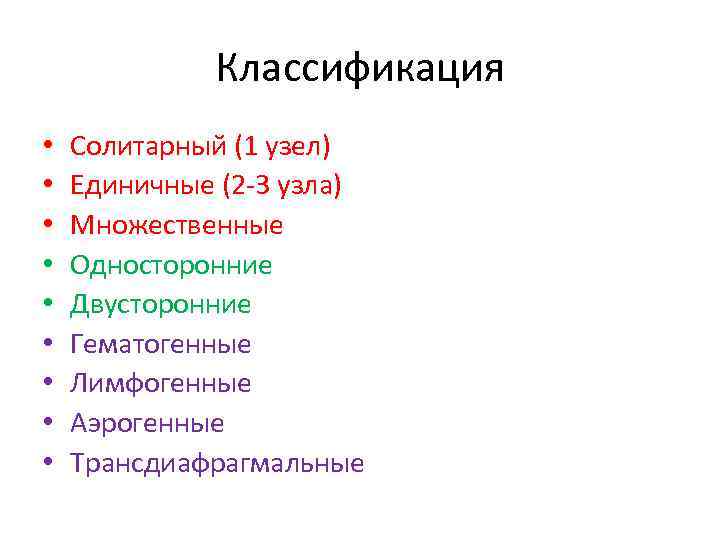 Классификация

• Солитарный (1 узел)
• Единичные (2-3 узла)
• Множественные
• Односторонние
• Двусторонние
• Гематогенные
• Лимфогенные
• Аэрогенные
• Трансдиафрагмальные